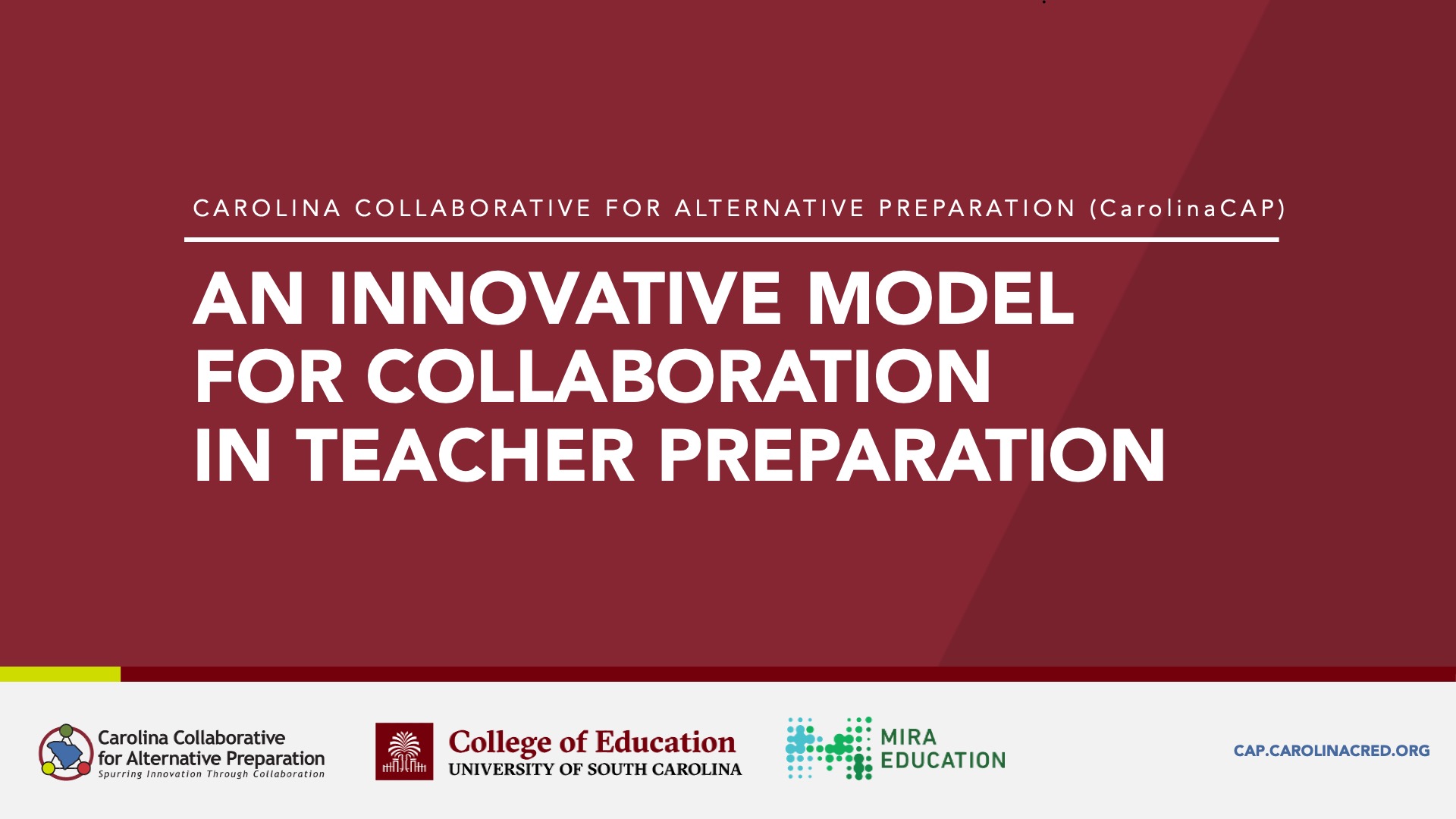 CAROLINA COLLABORATIVE FOR ALTERNATIVE PREPARATION (CarolinaCAP)

AN INNOVATIVE MODEL FOR COLLABORATION IN TEACHER PREPARATION

Carolina Collaborative for Alternative Preparation
Spurring Innovation Through Collaboration

College of Education
UNIVERSITY OF SOUTH CAROLINA

MIRA EDUCATION

CAP.CAROLINACRED.ORG